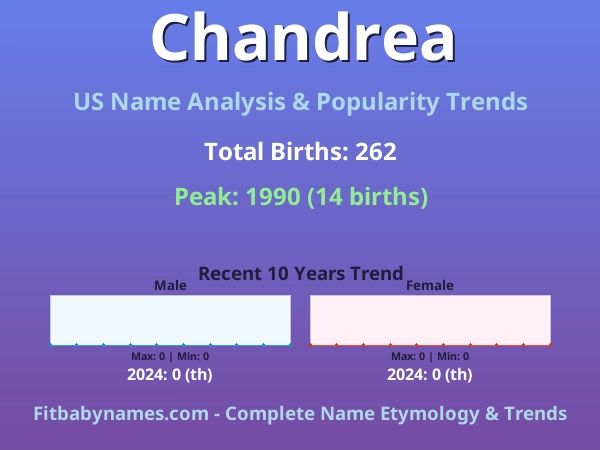 Chandrea

US Name Analysis & Popularity Trends

Total Births: 262

Peak: 1990 (14 births)

Recent 10 Years Trend

Male

Max: 0 | Min: 0

2024: 0 (th)

Female

Max: 0 | Min: 0

2024: 0 (th)

Fitbabynames.com - Complete Name Etymology & Trends